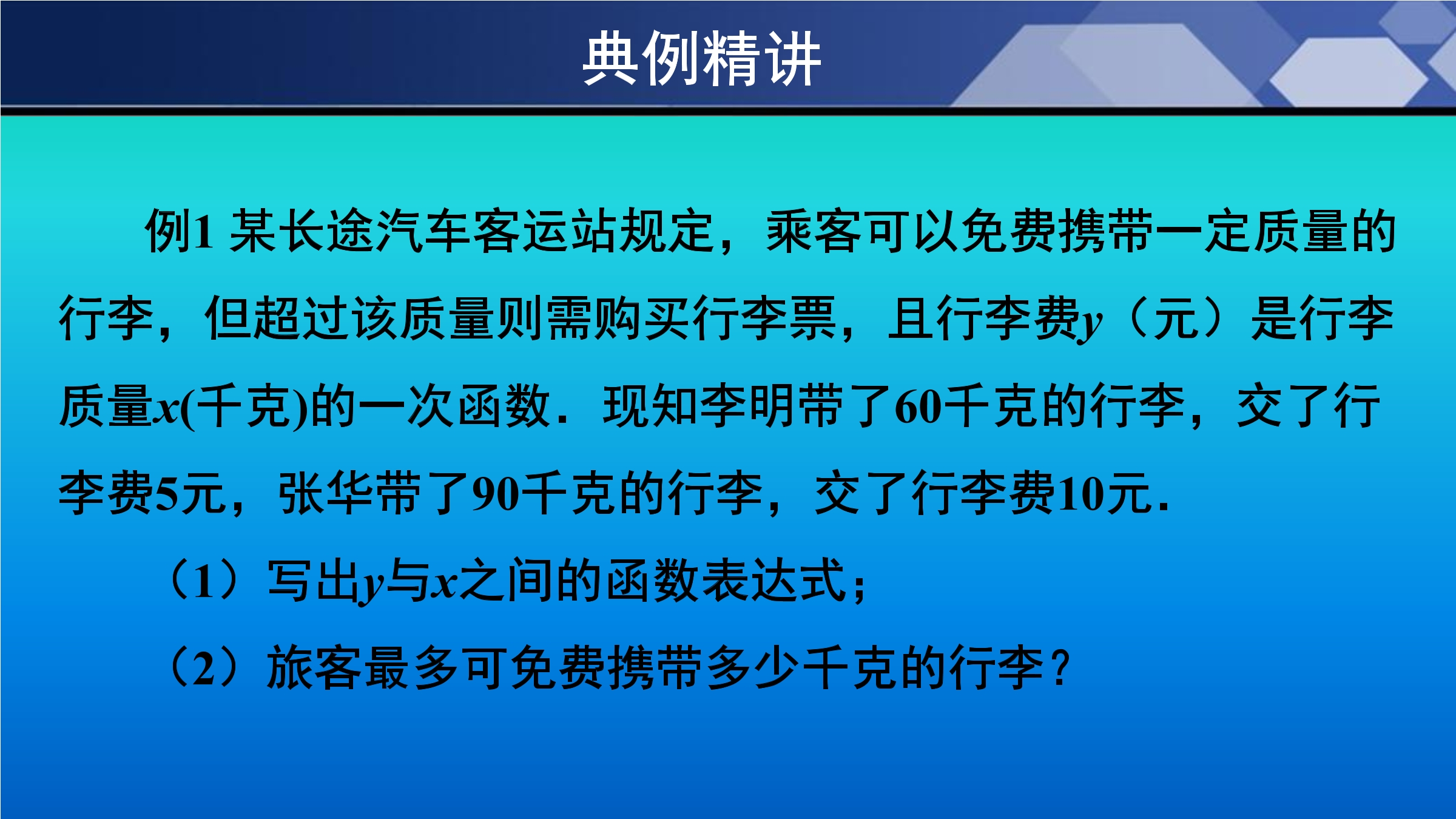 典例精讲

例1 某长途汽车客运站规定，乘客可以免费携带一定质量的行李，但超过该质量则需购买行李票，且行李费$y$（元）是行李质量$x$(千克)的一次函数．现知李明带了60千克的行李，交了行李费5元，张华带了90千克的行李，交了行李费10元．

（1）写出$y$与$x$之间的函数表达式；

（2）旅客最多可免费携带多少千克的行李？